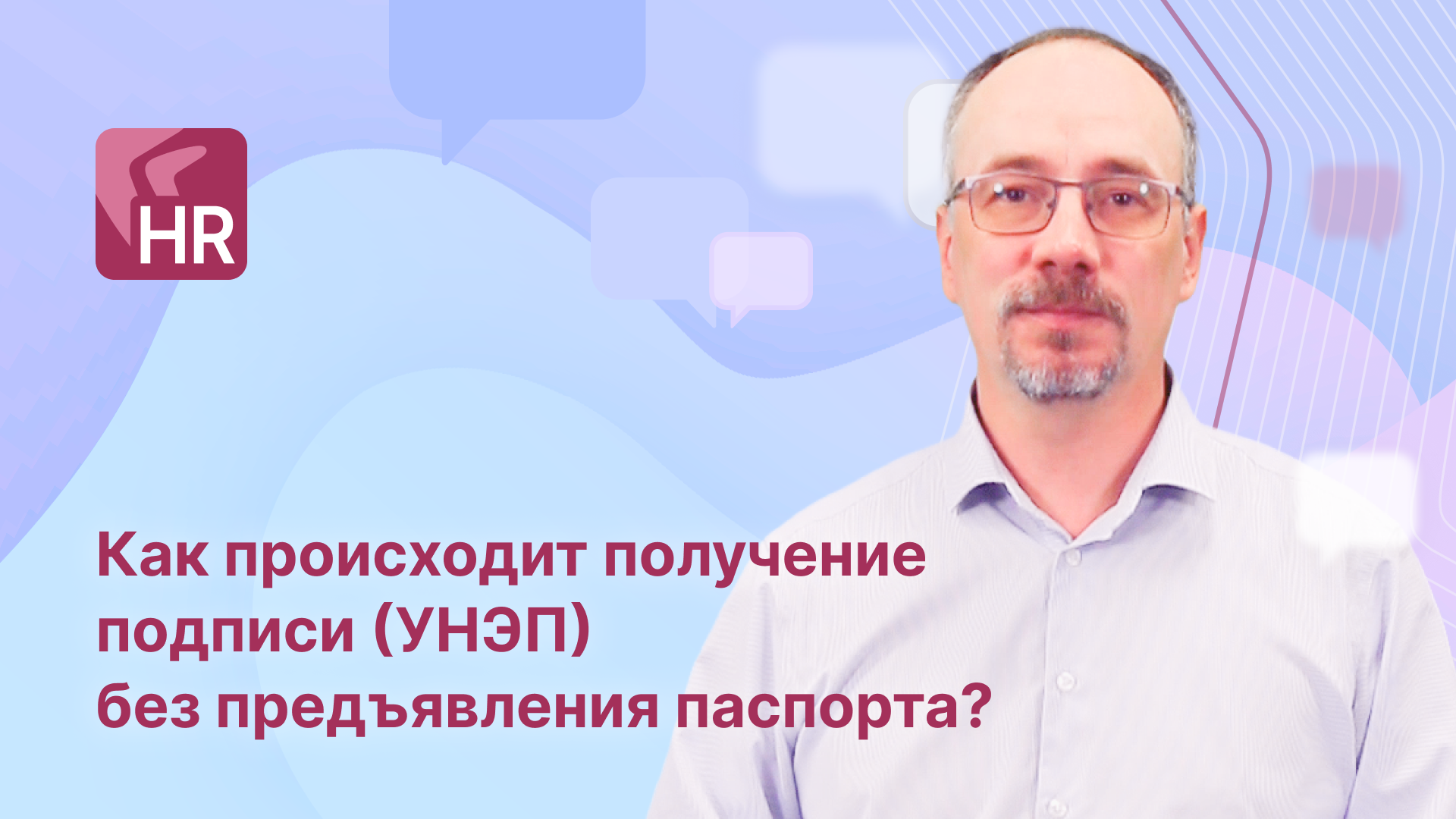 HR

Как происходит получение подписи (УНЭП) без предъявления паспорта?